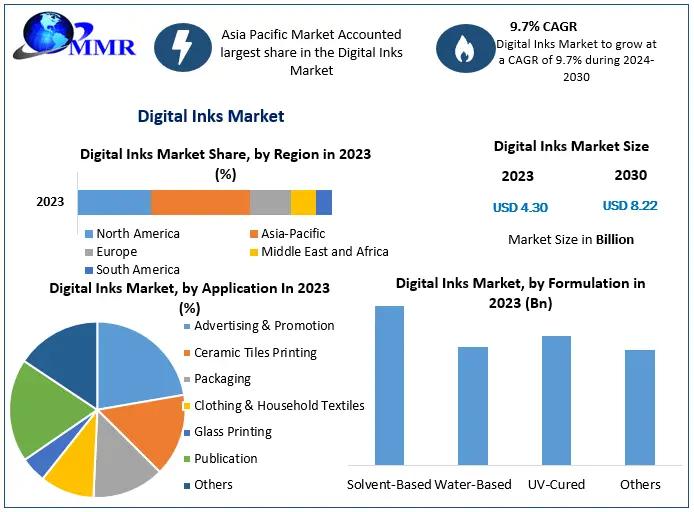 MMR

Asia Pacific Market Accounted largest share in the Digital Inks Market

9.7% CAGR
Digital Inks Market to grow at a CAGR of 9.7% during 2024-2030

Digital Inks Market

Digital Inks Market Share, by Region in 2023 (%)

2023

North America
Asia-Pacific
Europe
Middle East and Africa
South America

Digital Inks Market Size

2023
2030
USD 4.30
USD 8.22

Market Size in Billion

Digital Inks Market, by Application In 2023 (%)

Advertising & Promotion
Ceramic Tiles Printing
Packaging
Clothing & Household Textiles
Glass Printing
Publication
Others

Digital Inks Market, by Formulation in 2023 (Bn)

Solvent-Based
Water-Based
UV-Cured
Others